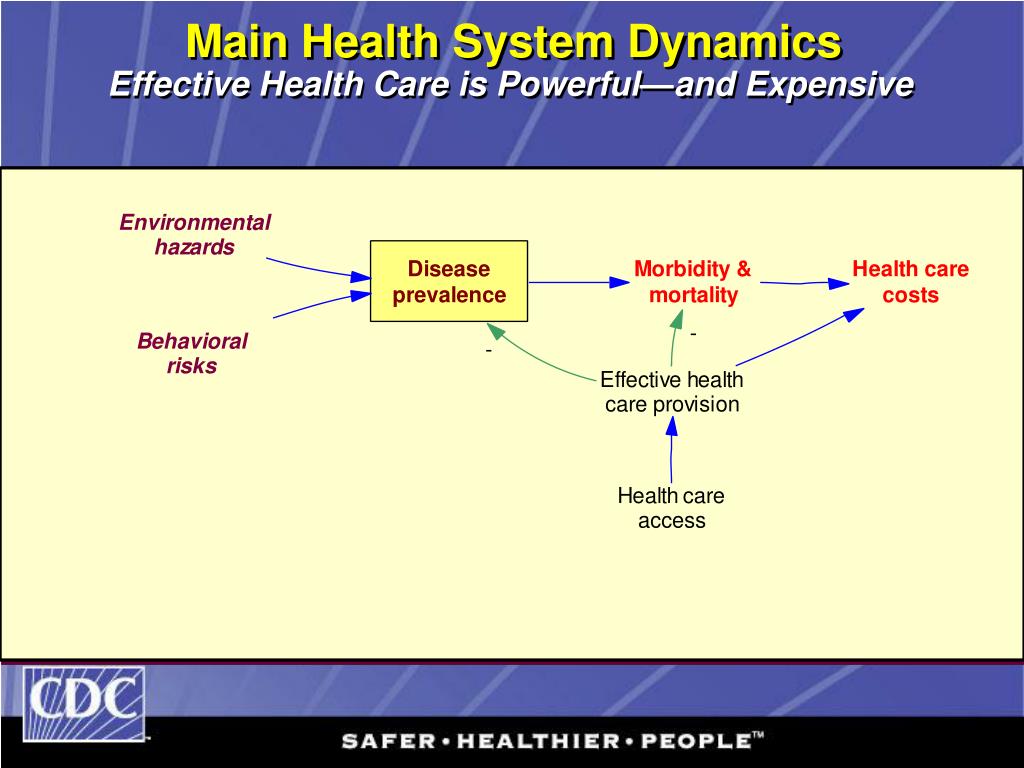 Main Health System Dynamics
Effective Health Care is Powerful—and Expensive

Environmental hazards

Behavioral risks

Disease prevalence

Morbidity & mortality

Health care costs

-

-

Effective health care provision

Health care access

CDC

SAFER • HEALTHIER • PEOPLE™